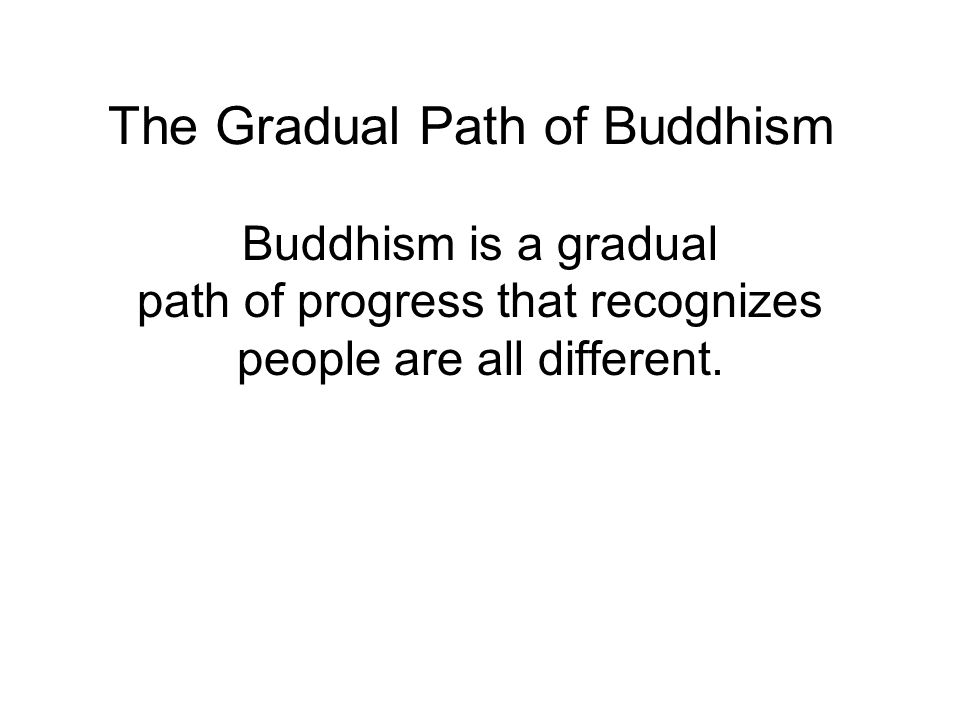 The Gradual Path of Buddhism

Buddhism is a gradual path of progress that recognizes people are all different.